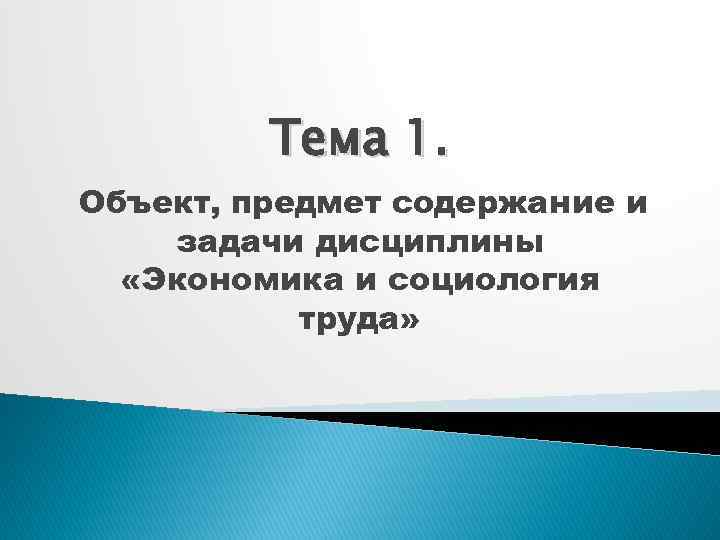 Тема 1.

Объект, предмет содержание и задачи дисциплины «Экономика и социология труда»